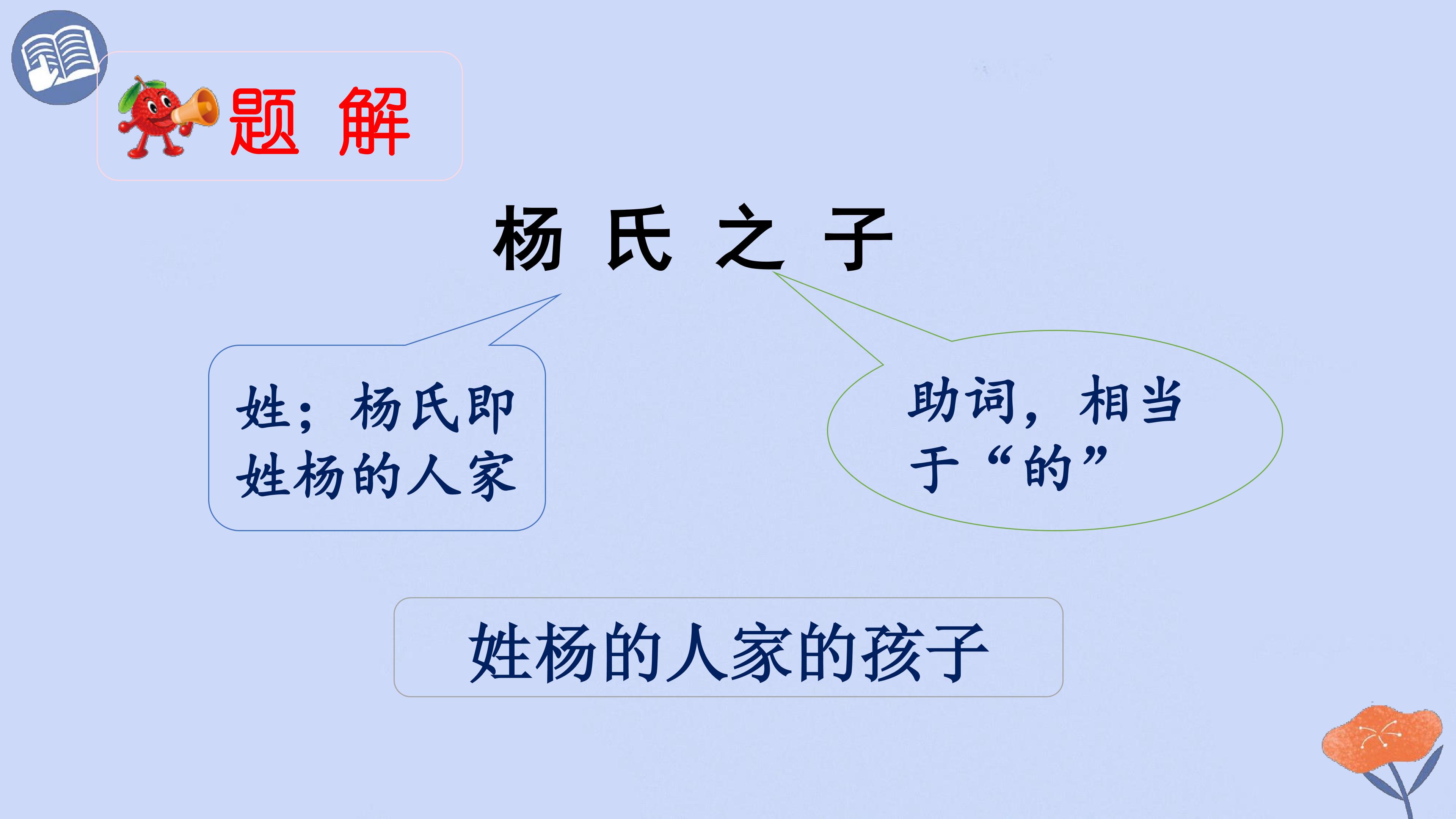 题 解

杨 氏 之 子

姓；杨氏即姓杨的人家

助词，相当于“的”

姓杨的人家的孩子